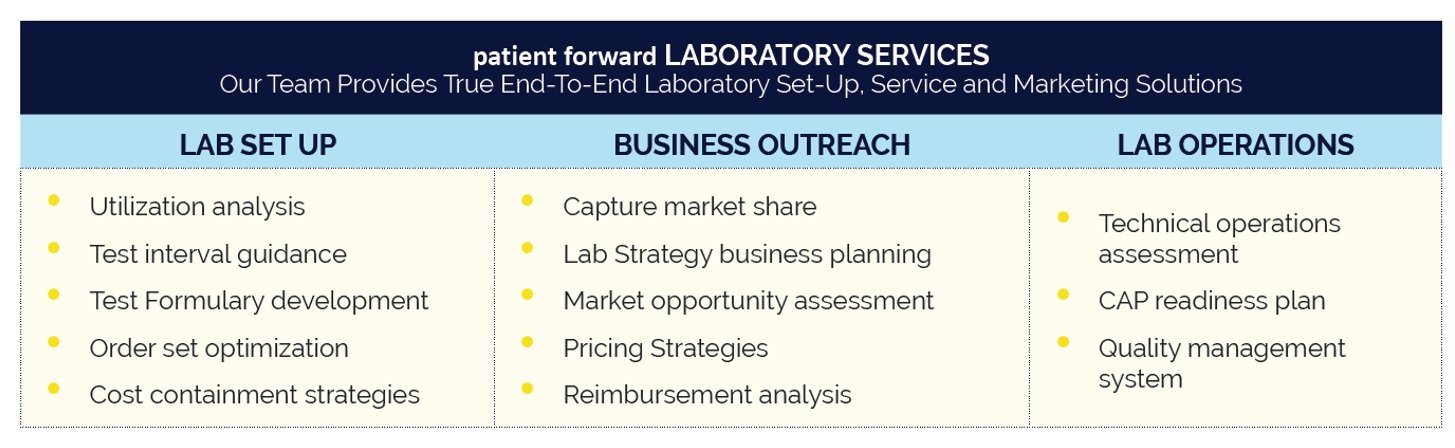 patient forward LABORATORY SERVICES
Our Team Provides True End-To-End Laboratory Set-Up, Service and Marketing Solutions

| LAB SET UP | BUSINESS OUTREACH | LAB OPERATIONS |
|---|---|---|
| • Utilization analysis<br>• Test interval guidance<br>• Test Formulary development<br>• Order set optimization<br>• Cost containment strategies | • Capture market share<br>• Lab Strategy business planning<br>• Market opportunity assessment<br>• Pricing Strategies<br>• Reimbursement analysis | • Technical operations assessment<br>• CAP readiness plan<br>• Quality management system |